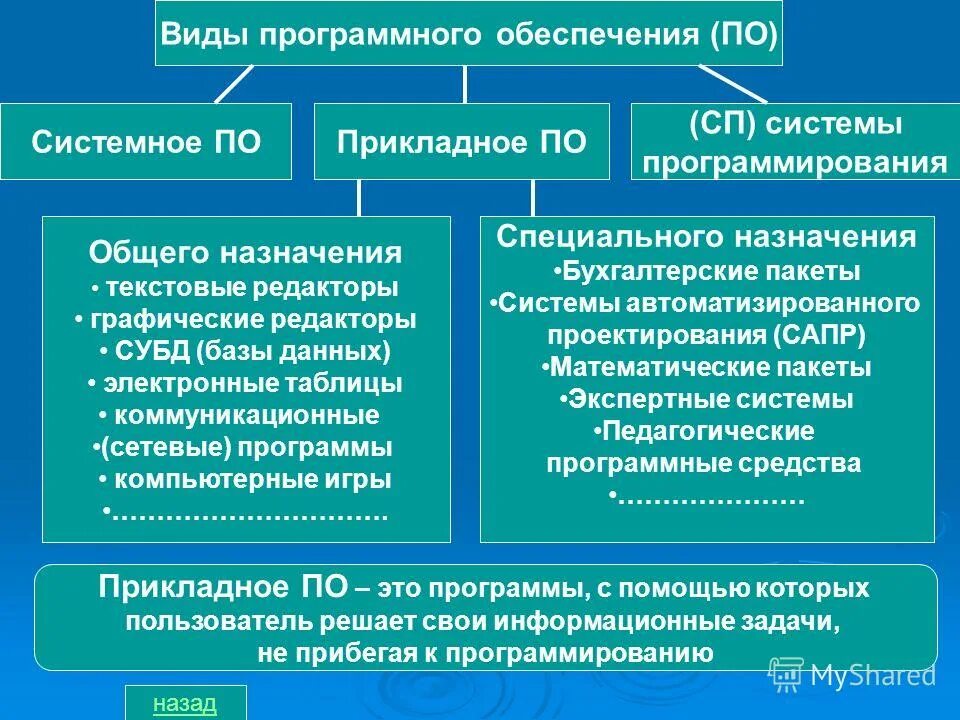 Виды программного обеспечения (ПО)

Системное ПО

Прикладное ПО

(СП) системы программирования

Общего назначения
• текстовые редакторы
• графические редакторы
• СУБД (базы данных)
• электронные таблицы
• коммуникационные
•(сетевые) программы
• компьютерные игры
•…………………………

Специального назначения
•Бухгалтерские пакеты
•Системы автоматизированного проектирования (САПР)
•Математические пакеты
•Экспертные системы
•Педагогические программные средства
•…………………

Прикладное ПО – это программы, с помощью которых пользователь решает свои информационные задачи, не прибегая к программированию

назад

MyShared